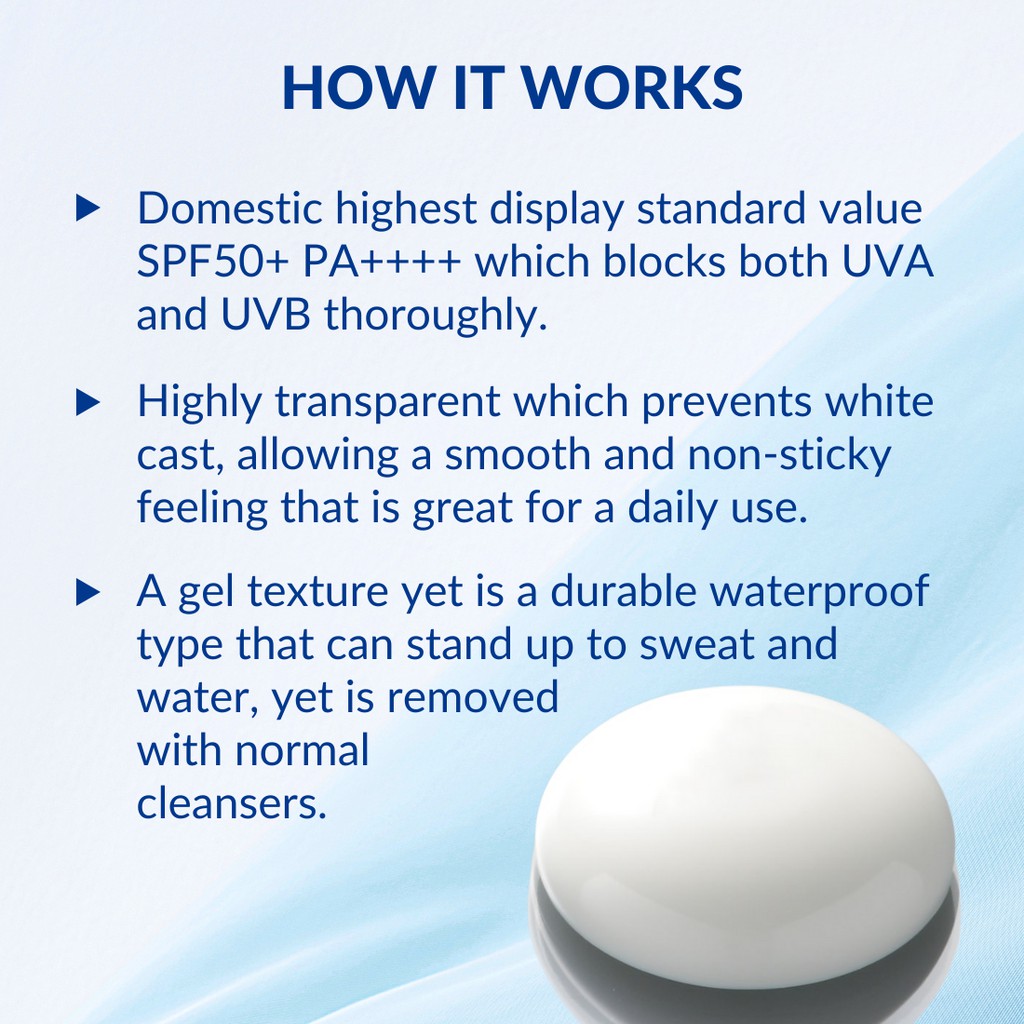 HOW IT WORKS

▶ Domestic highest display standard value SPF50+ PA++++ which blocks both UVA and UVB thoroughly.

▶ Highly transparent which prevents white cast, allowing a smooth and non-sticky feeling that is great for a daily use.

▶ A gel texture yet is a durable waterproof type that can stand up to sweat and water, yet is removed with normal cleansers.